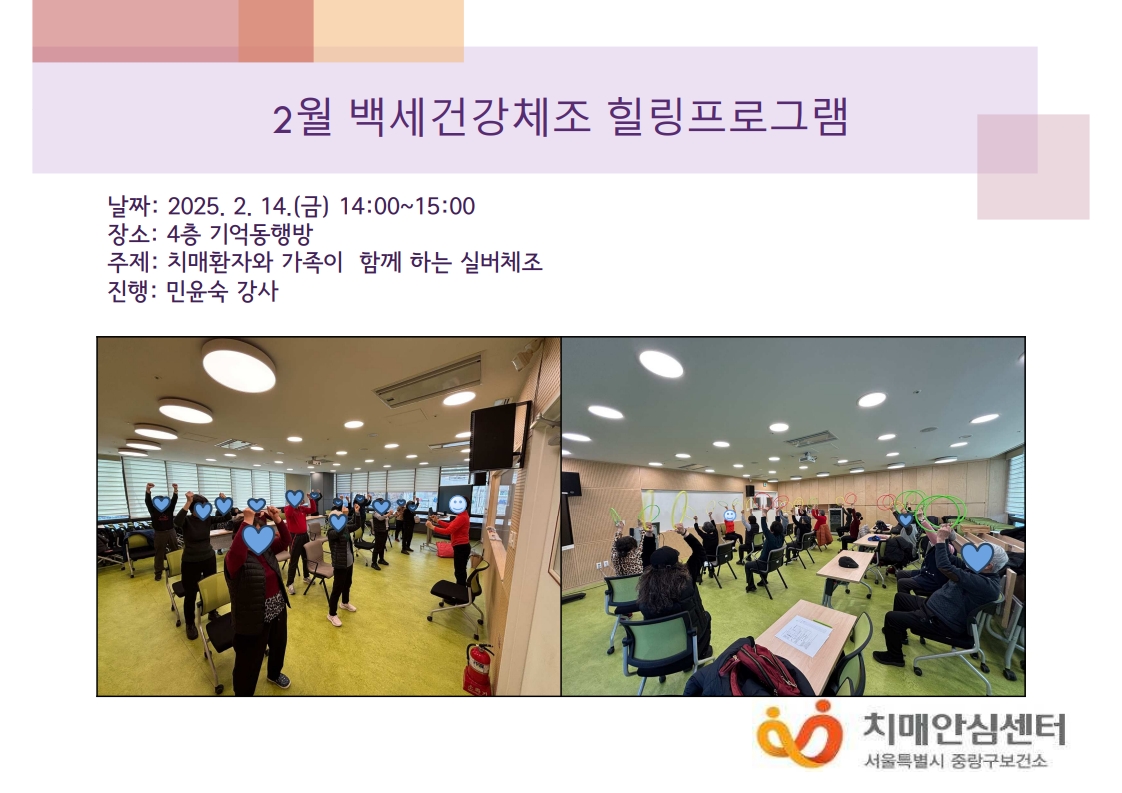 2월 백세건강체조 힐링프로그램

날짜: 2025. 2. 14.(금) 14:00~15:00
장소: 4층 기억동행방
주제: 치매환자와 가족이 함께 하는 실버체조
진행: 민윤숙 강사

치매안심센터
서울특별시 중랑구보건소